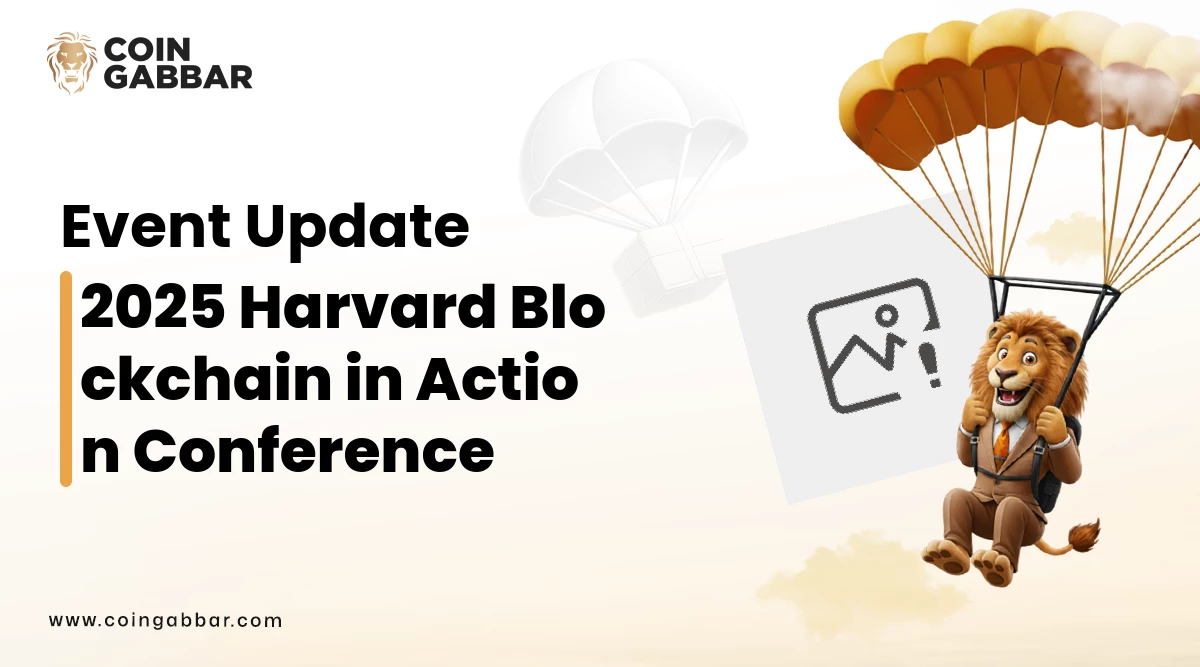 COIN GABBAR

Event Update

2025 Harvard Blo ckchain in Actio n Conference

www.coingabbar.com